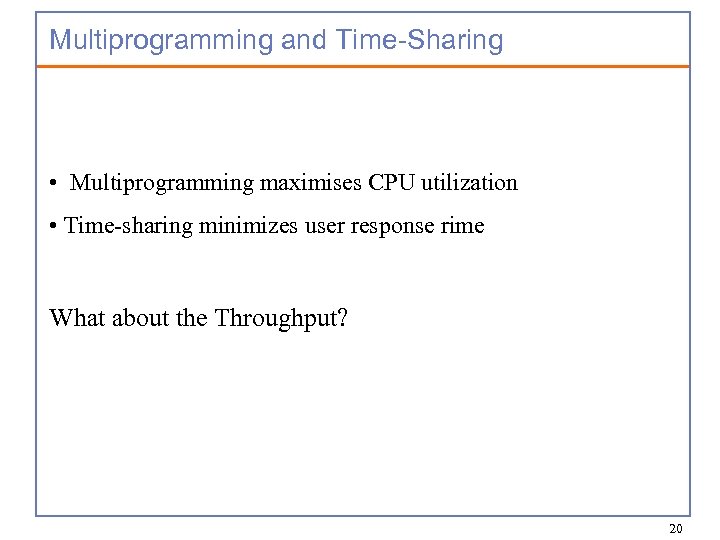 Multiprogramming and Time-Sharing

• Multiprogramming maximises CPU utilization

• Time-sharing minimizes user response rime

What about the Throughput?

20